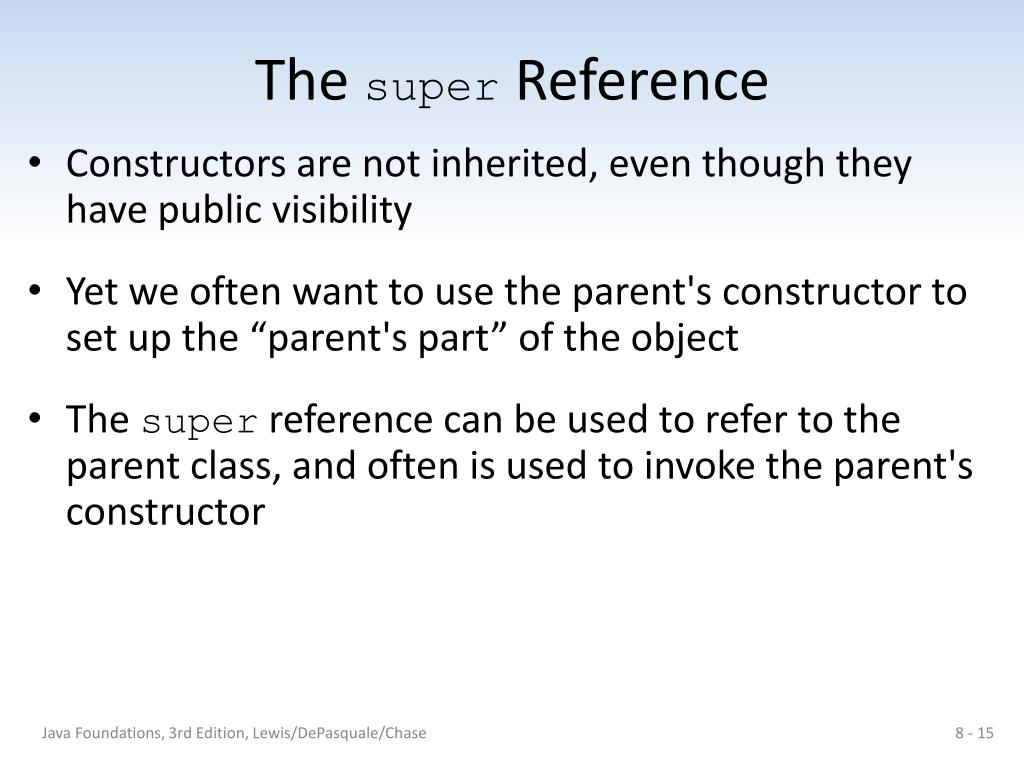 The super Reference

• Constructors are not inherited, even though they have public visibility

• Yet we often want to use the parent's constructor to set up the “parent's part” of the object

• The super reference can be used to refer to the parent class, and often is used to invoke the parent's constructor

Java Foundations, 3rd Edition, Lewis/DePasquale/Chase

8 - 15